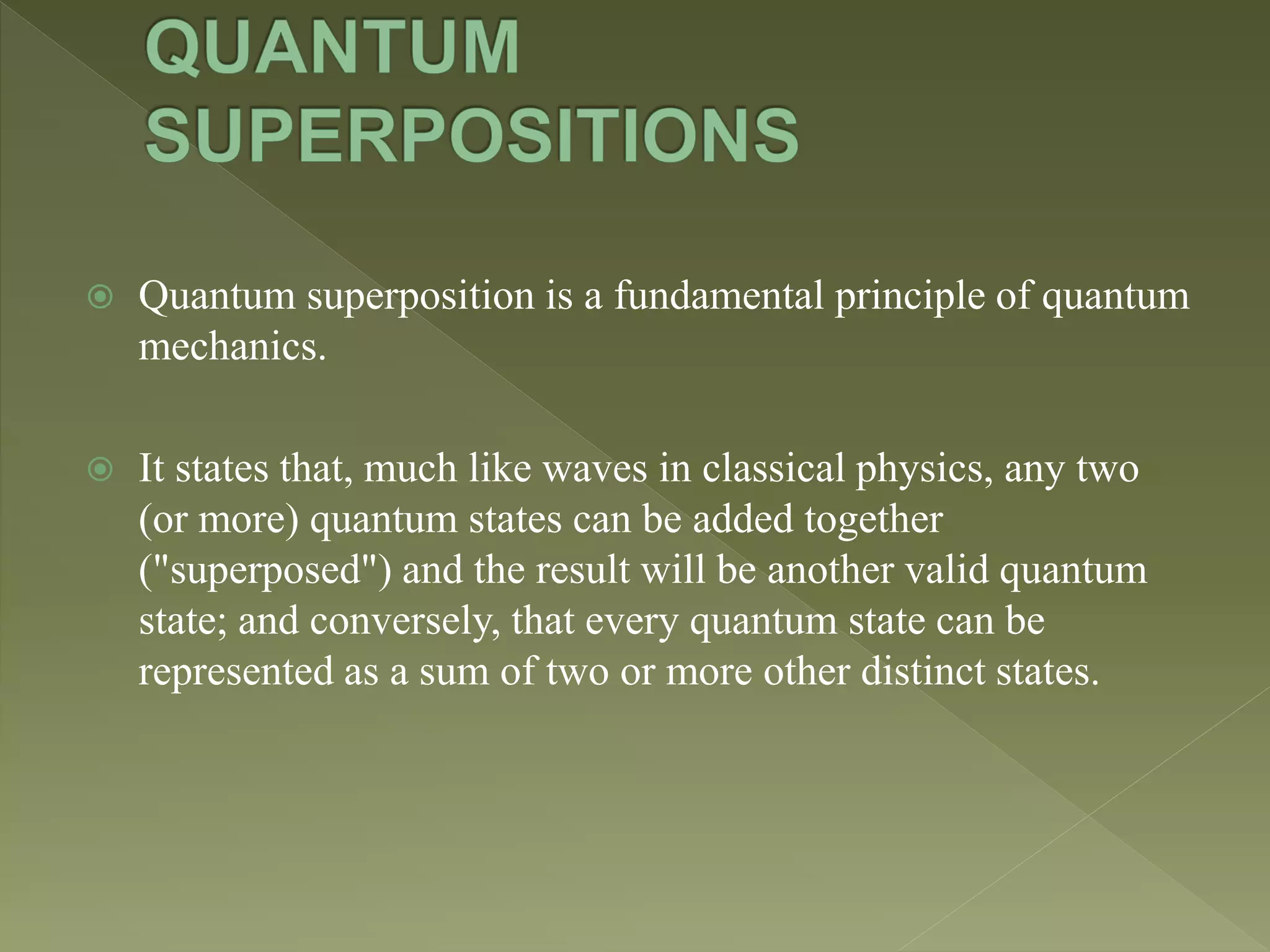 QUANTUM SUPERPOSITIONS

Quantum superposition is a fundamental principle of quantum mechanics.

It states that, much like waves in classical physics, any two (or more) quantum states can be added together ("superposed") and the result will be another valid quantum state; and conversely, that every quantum state can be represented as a sum of two or more other distinct states.